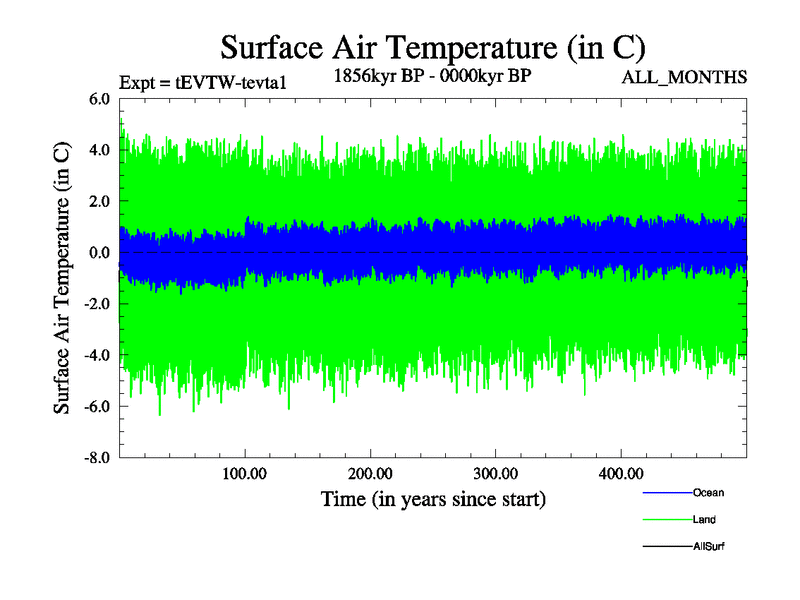 Surface Air Temperature (in C)

Expt = tEVTW-tevta1

1856kyr BP - 0000kyr BP

ALL_MONTHS

Surface Air Temperature (in C)

6.0
4.0
2.0
0.0
-2.0
-4.0
-6.0
-8.0

100.00
200.00
300.00
400.00

Time (in years since start)

Ocean
Land
AllSurf